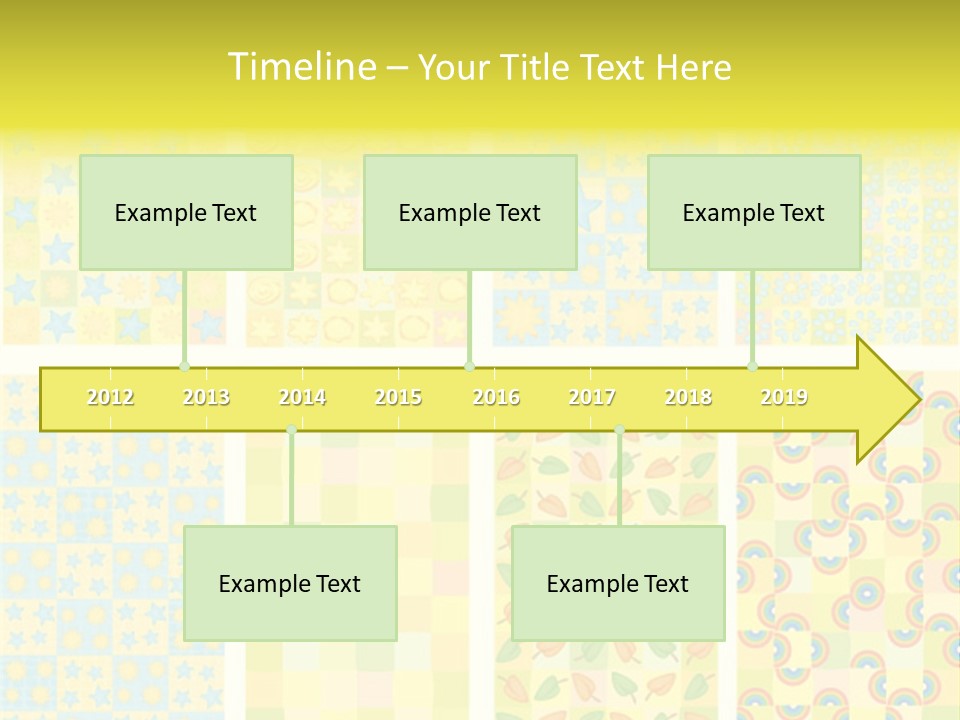 Timeline – Your Title Text Here

Example Text

Example Text

Example Text

2012 2013 2014 2015 2016 2017 2018 2019

Example Text

Example Text